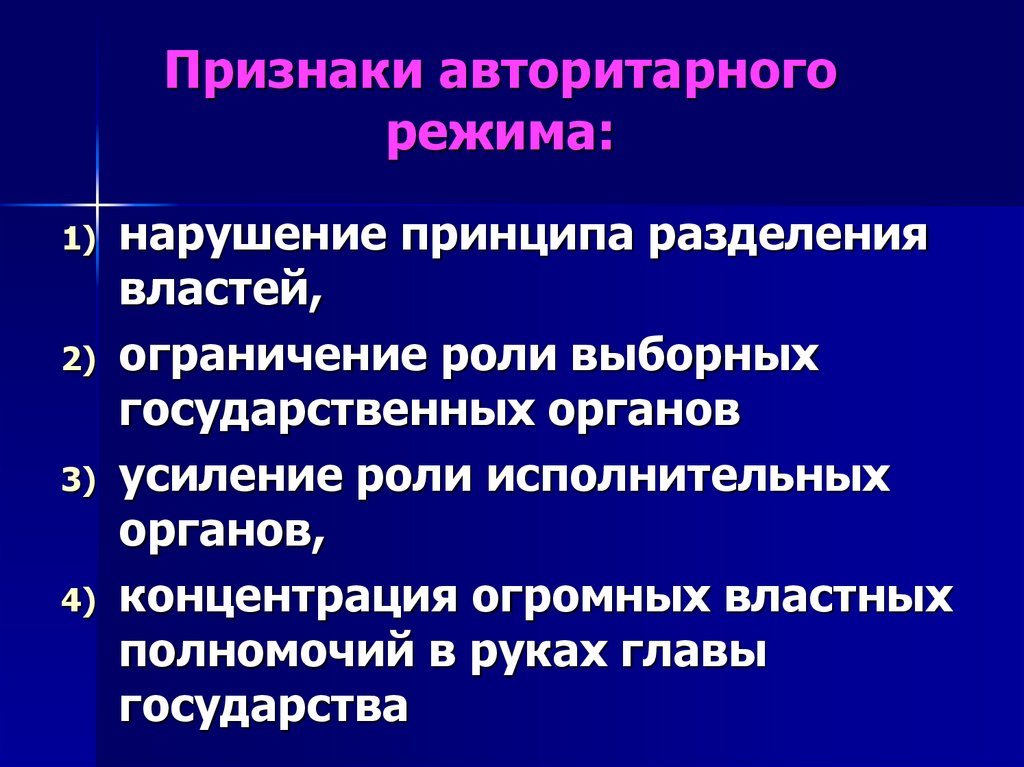 Признаки авторитарного режима:

1) нарушение принципа разделения властей,

2) ограничение роли выборных государственных органов

3) усиление роли исполнительных органов,

4) концентрация огромных властных полномочий в руках главы государства